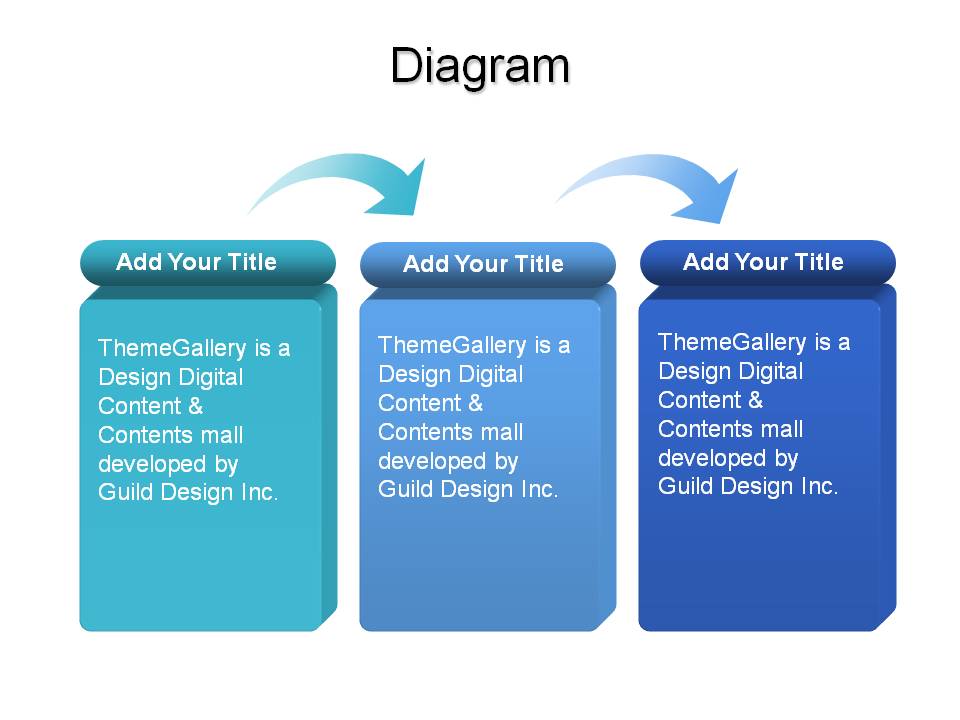 Diagram

Add Your Title

ThemeGallery is a Design Digital Content & Contents mall developed by Guild Design Inc.

Add Your Title

ThemeGallery is a Design Digital Content & Contents mall developed by Guild Design Inc.

Add Your Title

ThemeGallery is a Design Digital Content & Contents mall developed by Guild Design Inc.